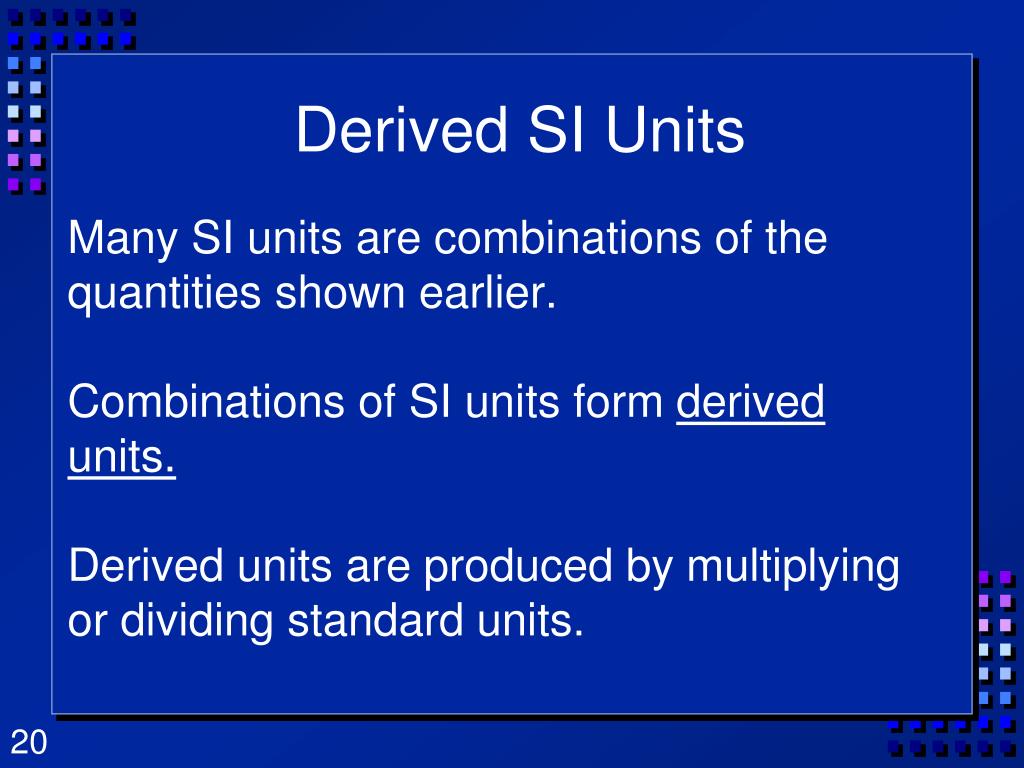 Derived SI Units

Many SI units are combinations of the quantities shown earlier.

Combinations of SI units form derived units.

Derived units are produced by multiplying or dividing standard units.

20